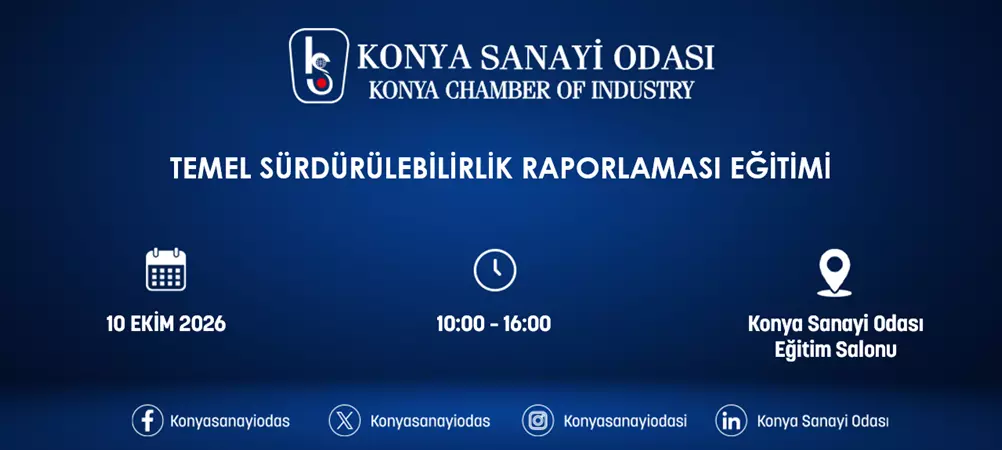 KONYA SANAYİ ODASI
KONYA CHAMBER OF INDUSTRY

TEMEL SÜRDÜRÜLEBİLİRLİK RAPORLAMASI EĞİTİMİ

10 EKİM 2026

10:00 - 16:00

Konya Sanayi Odası
Eğitim Salonu

Konyasanayiodas

Konyasanayiodas

Konyasanayiodasi

Konya Sanayi Odası